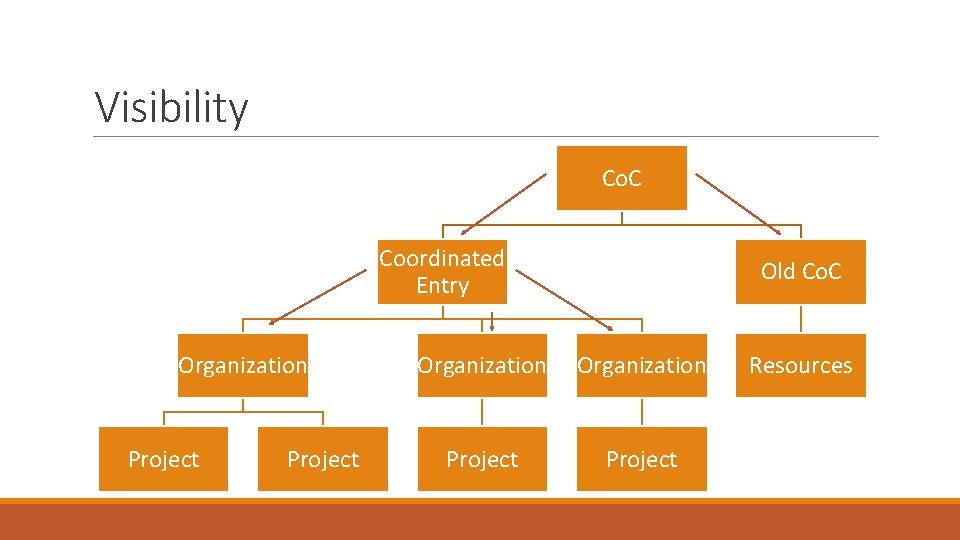 Visibility

CoC

Coordinated Entry

Old CoC

Organization

Organization

Organization

Resources

Project

Project

Project

Project